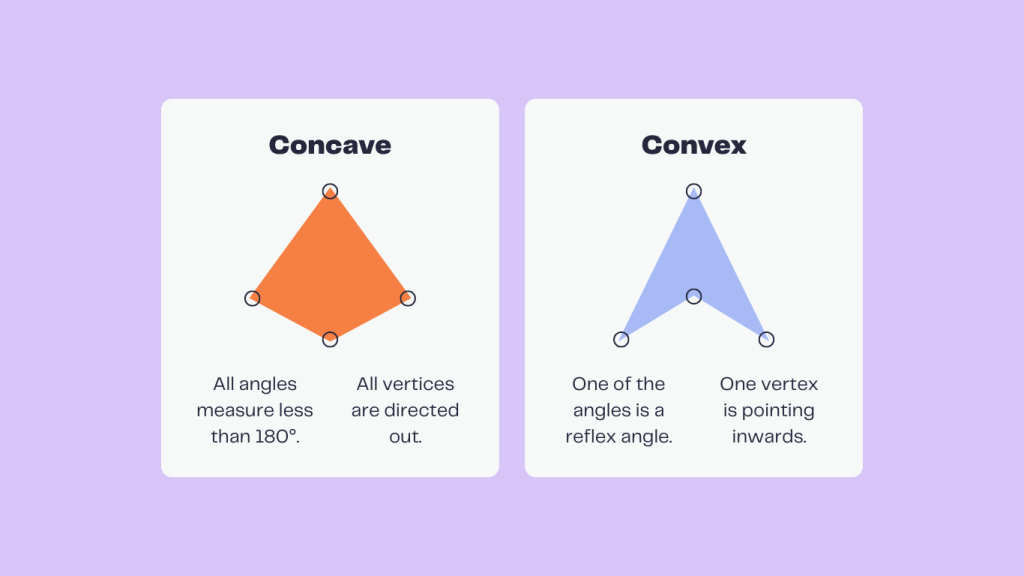 Concave

All angles measure less than 180°.

All vertices are directed out.

Convex

One of the angles is a reflex angle.

One vertex is pointing inwards.